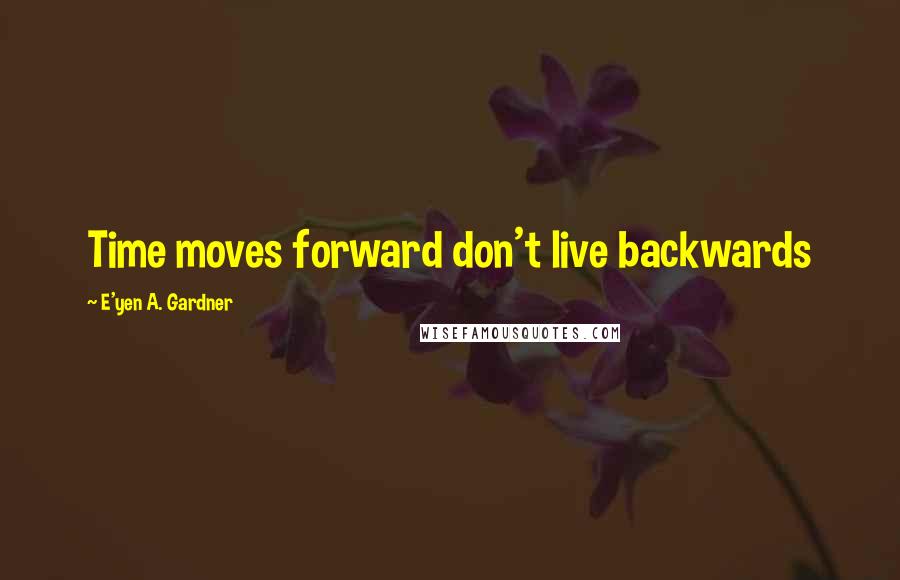 Time moves forward don't live backwards

~ E'yen A. Gardner

WISEFAMOUSQUOTES.COM